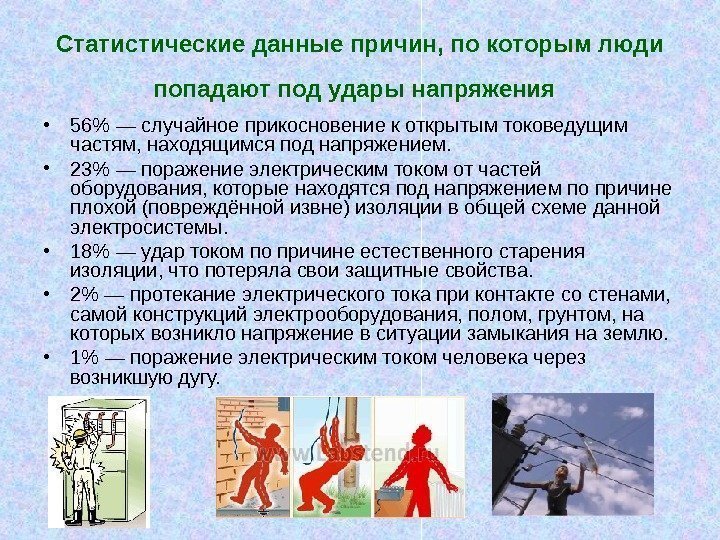 Статистические данные причин, по которым люди попадают под удары напряжения

• 56% — случайное прикосновение к открытым токоведущим частям, находящимся под напряжением.
• 23% — поражение электрическим током от частей оборудования, которые находятся под напряжением по причине плохой (повреждённой извне) изоляции в общей схеме данной электросистемы.
• 18% — удар током по причине естественного старения изоляции, что потеряла свои защитные свойства.
• 2% — протекание электрического тока при контакте со стенами, самой конструкций электрооборудования, полом, грунтом, на которых возникло напряжение в ситуации замыкания на землю.
• 1% — поражение электрическим током человека через возникшую дугу.

www.Labstend.ru